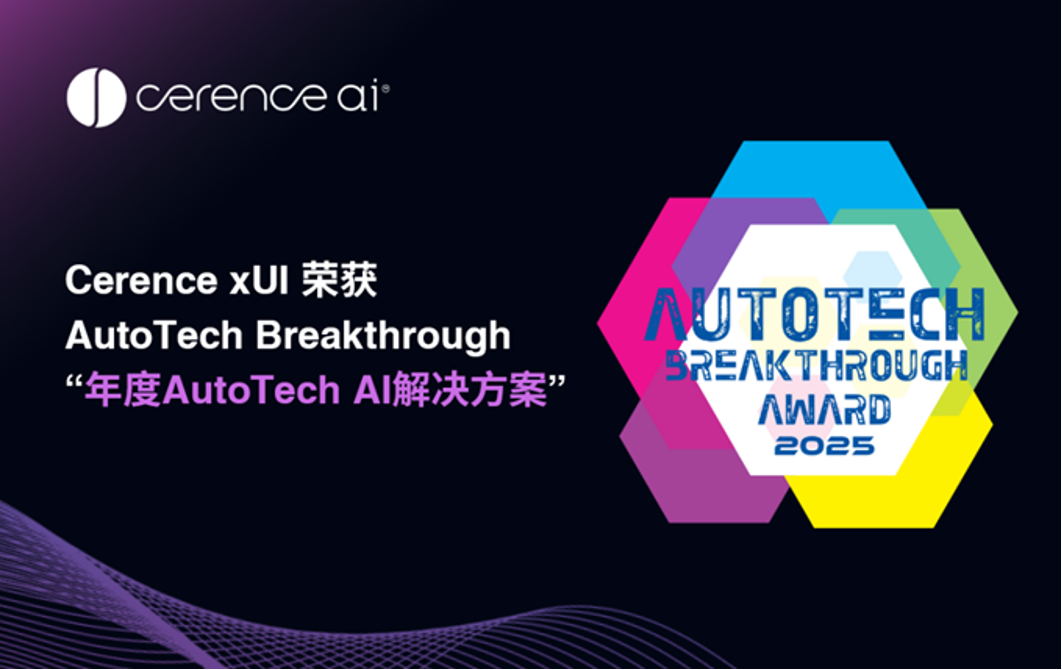 cerence ai®

Cerence xUI 荣获
AutoTech Breakthrough
“年度AutoTech AI解决方案”

AUTOTECH
BREAKTHROUGH
AWARD
2025